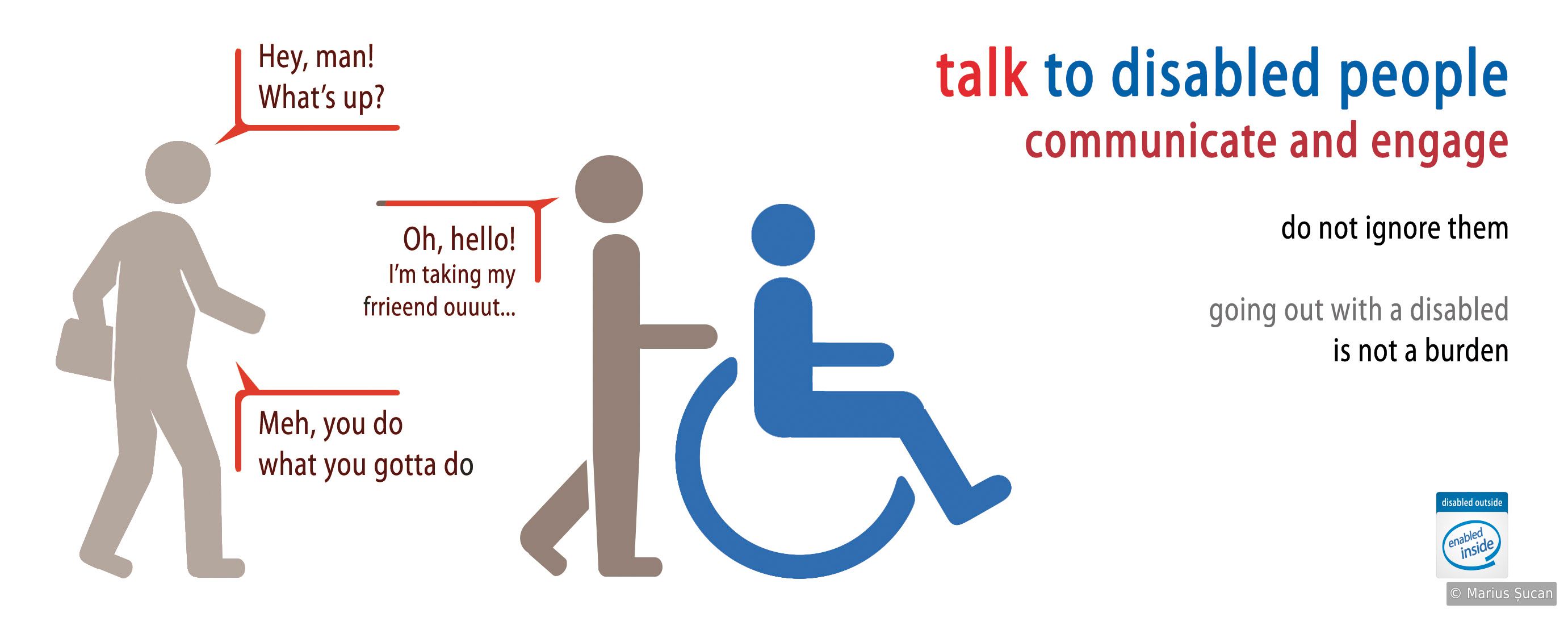 Hey, man!
What's up?

Oh, hello!
I'm taking my
frrieend ouuut...

Meh, you do
what you gotta do

talk to disabled people
communicate and engage

do not ignore them

going out with a disabled
is not a burden

disabled outside
enabled inside

© Marius Șucan